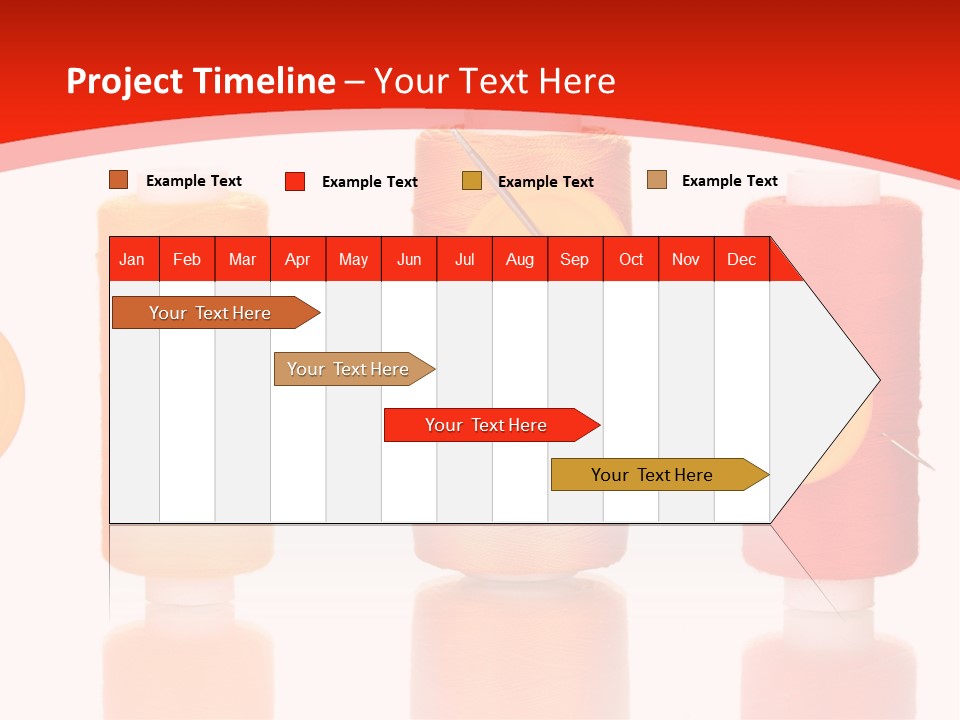 Project Timeline – Your Text Here

Example Text
Example Text
Example Text
Example Text

| Jan | Feb | Mar | Apr | May | Jun | Jul | Aug | Sep | Oct | Nov | Dec |
|---|---|---|---|---|---|---|---|---|---|---|---|

Your Text Here
Your Text Here
Your Text Here
Your Text Here